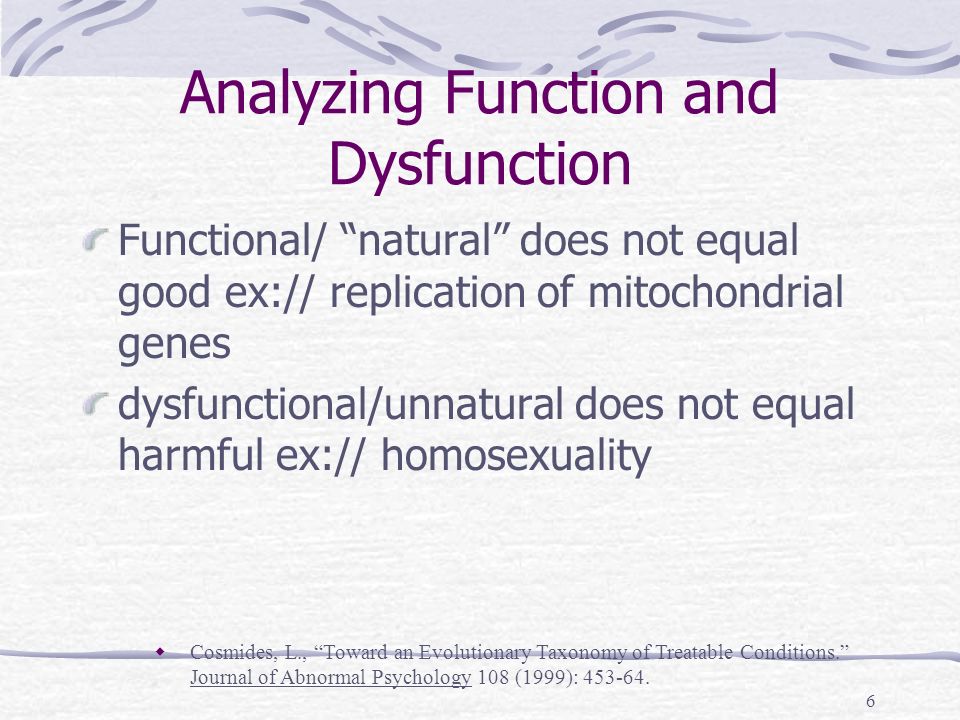 Analyzing Function and Dysfunction

Functional/ “natural” does not equal good ex:// replication of mitochondrial genes

dysfunctional/unnatural does not equal harmful ex:// homosexuality

Cosmides, L., “Toward an Evolutionary Taxonomy of Treatable Conditions.” Journal of Abnormal Psychology 108 (1999): 453-64.

6